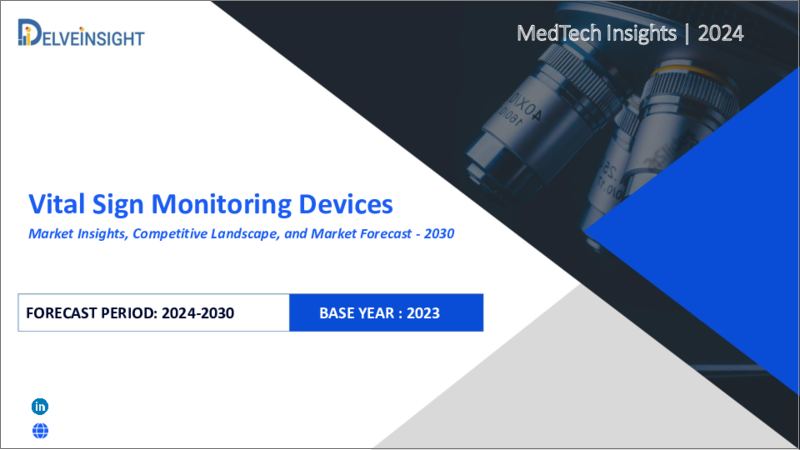 DELVEINSIGHT

MedTech Insights | 2024

Vital Sign Monitoring Devices

Market Insights, Competitive Landscape, and Market Forecast - 2030

FORECAST PERIOD: 2024-2030

BASE YEAR : 2023

in